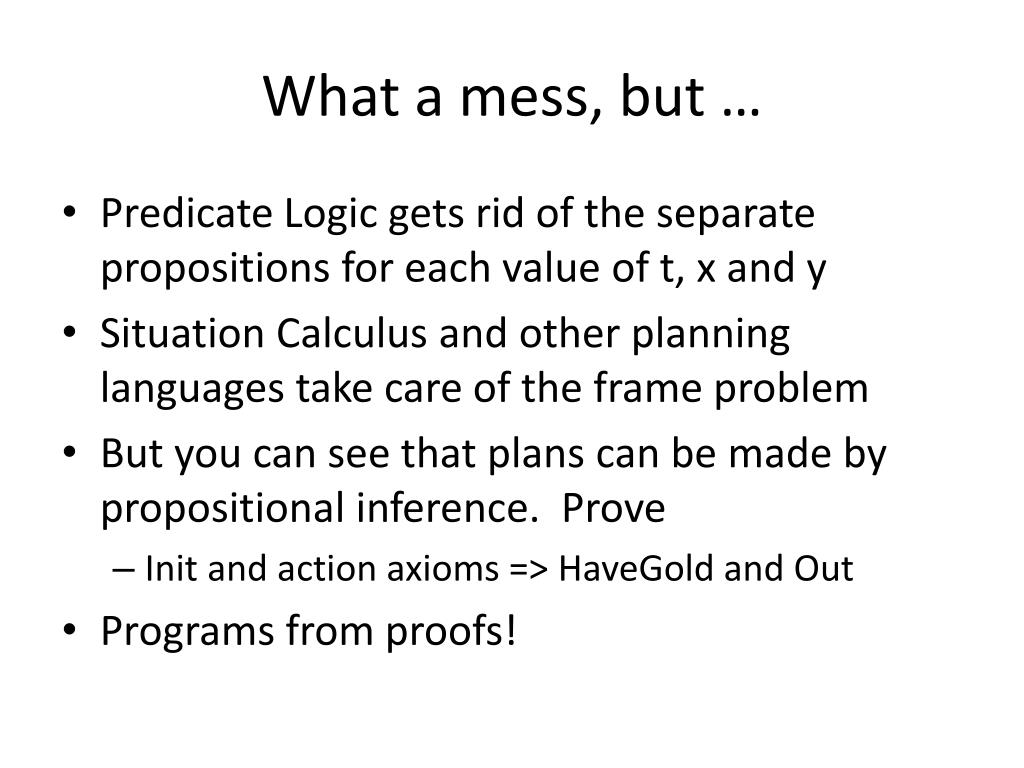 What a mess, but …

• Predicate Logic gets rid of the separate propositions for each value of t, x and y
• Situation Calculus and other planning languages take care of the frame problem
• But you can see that plans can be made by propositional inference.  Prove
  – Init and action axioms => HaveGold and Out
• Programs from proofs!